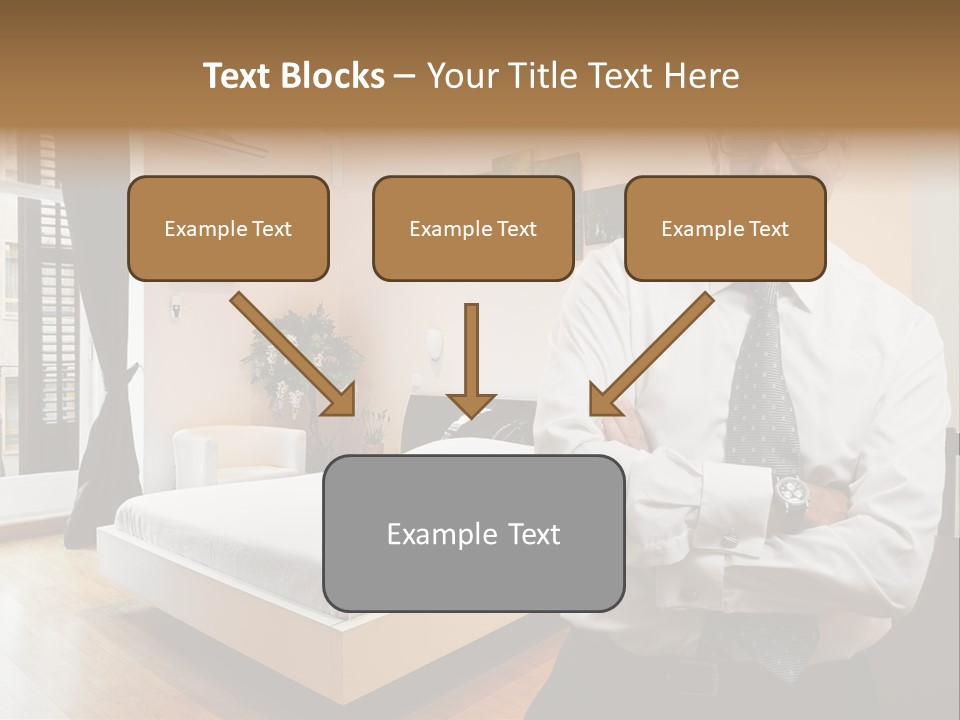 Text Blocks – Your Title Text Here

Example Text

Example Text

Example Text

Example Text